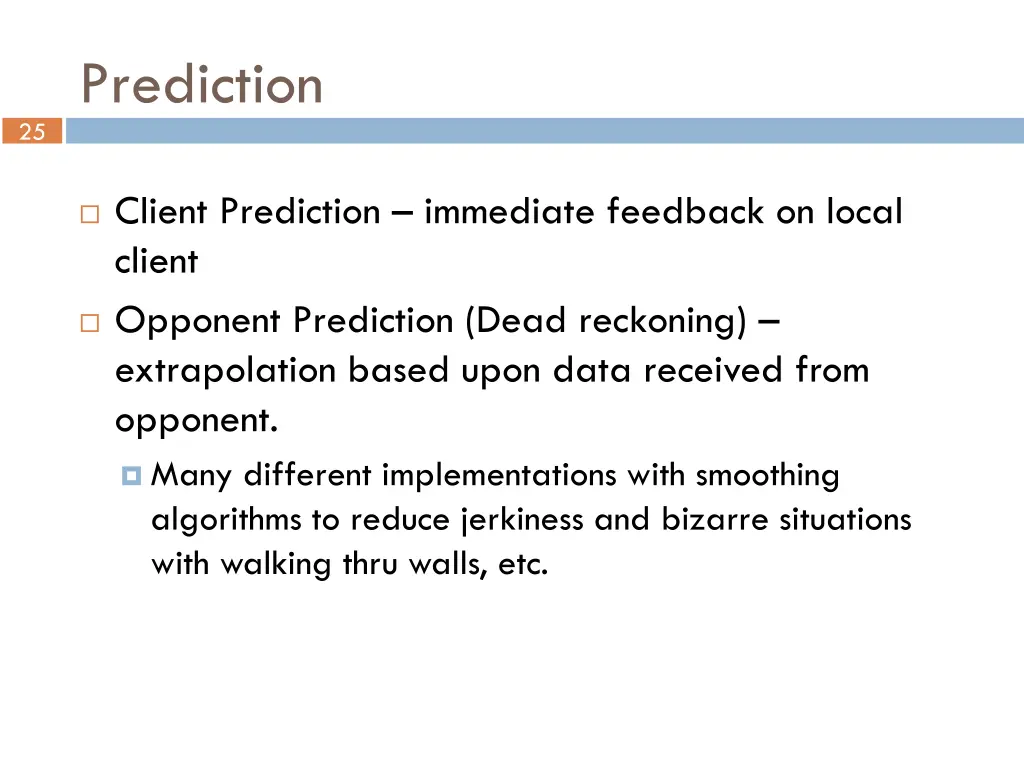 Prediction

25

Client Prediction – immediate feedback on local client

Opponent Prediction (Dead reckoning) – extrapolation based upon data received from opponent.

Many different implementations with smoothing algorithms to reduce jerkiness and bizarre situations with walking thru walls, etc.